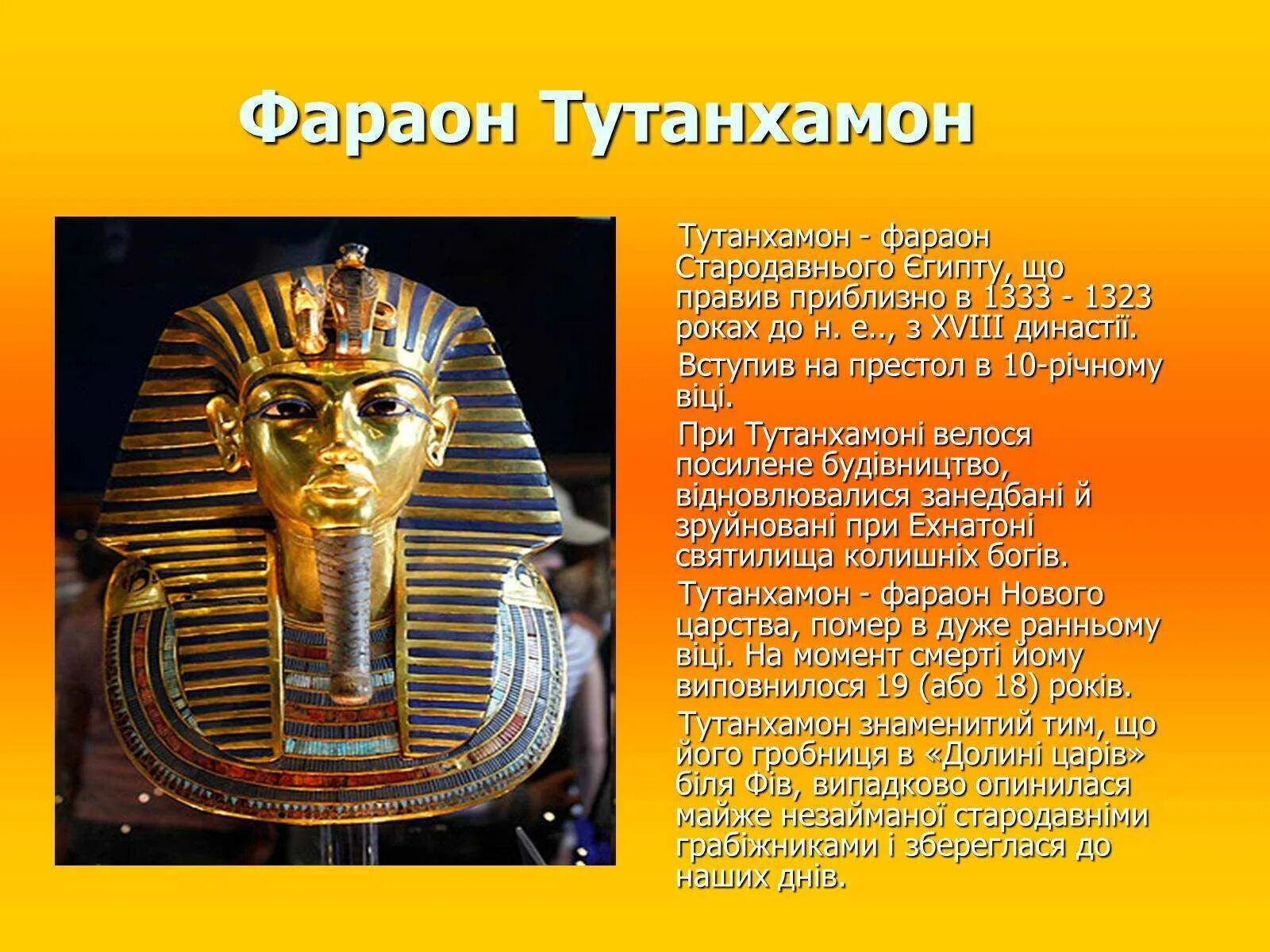 Фараон Тутанхамон

Тутанхамон - фараон Стародавнього Єгипту, що правив приблизно в 1333 - 1323 роках до н. е.., з XVIII династії.

Вступив на престол в 10-річному віці.

При Тутанхамоні велося посилене будівництво, відновлювалися занедбані й зруйновані при Ехнатоні святилища колишніх богів.

Тутанхамон - фараон Нового царства, помер в дуже ранньому віці. На момент смерті йому виповнилося 19 (або 18) років.

Тутанхамон знаменитий тим, що його гробниця в «Долині царів» біля Фів, випадково опинилася майже незайманої стародавніми грабіжниками і збереглася до наших днів.